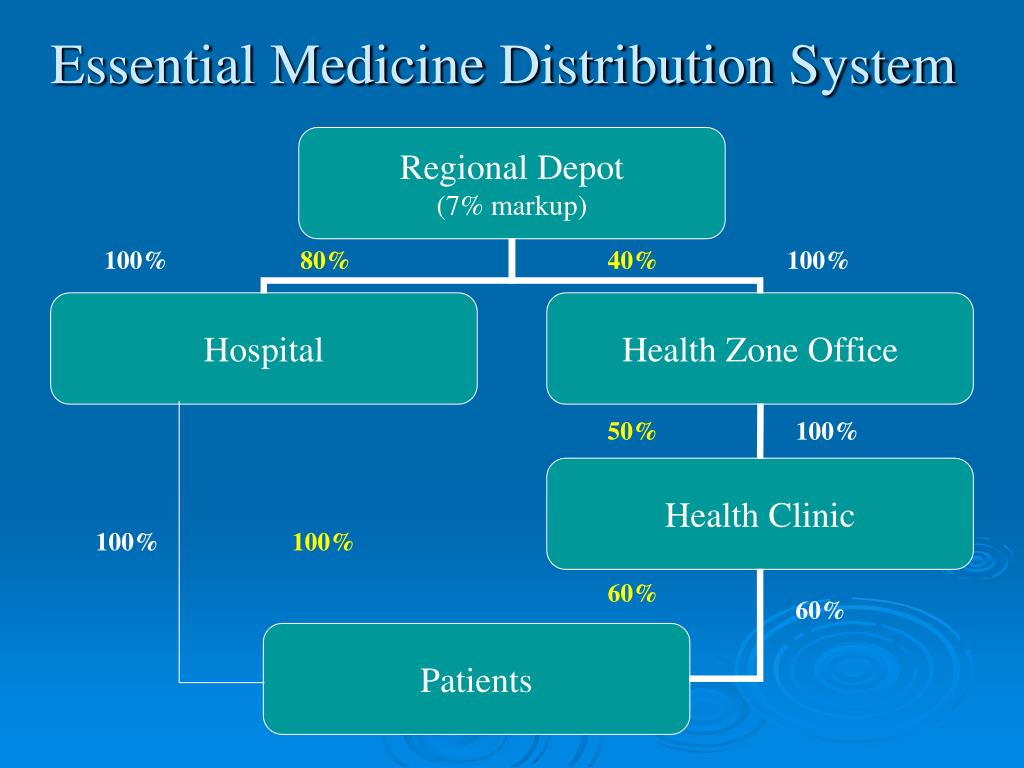 Essential Medicine Distribution System

Regional Depot
(7% markup)

100%

80%

40%

100%

Hospital

Health Zone Office

50%

100%

Health Clinic

100%

100%

60%

60%

Patients